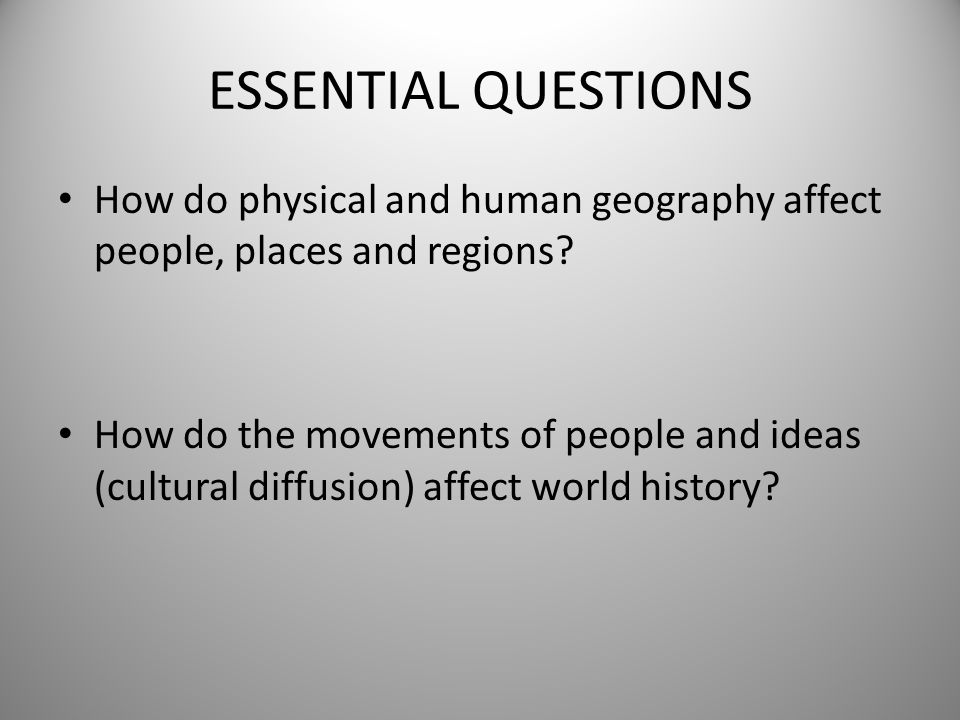 ESSENTIAL QUESTIONS

• How do physical and human geography affect people, places and regions?

• How do the movements of people and ideas (cultural diffusion) affect world history?